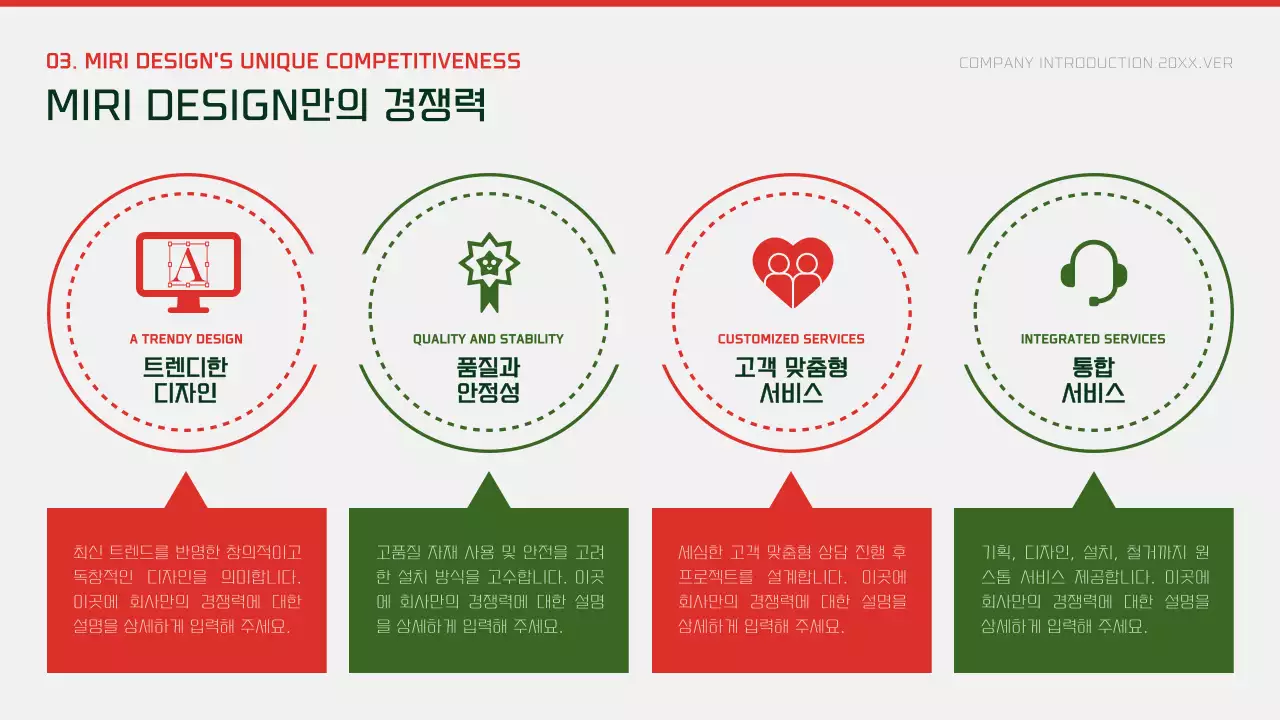 03. MIRI DESIGN'S UNIQUE COMPETITIVENESS

COMPANY INTRODUCTION 20XX.VER

MIRI DESIGN만의 경쟁력

A

A TRENDY DESIGN
트렌디한 디자인

QUALITY AND STABILITY
품질과 안정성

CUSTOMIZED SERVICES
고객 맞춤형 서비스

INTEGRATED SERVICES
통합 서비스

최신 트렌드를 반영한 창의적이고 독창적인 디자인을 의미합니다. 이곳에 회사만의 경쟁력에 대한 설명을 상세하게 입력해 주세요.

고품질 자재 사용 및 안전을 고려한 설치 방식을 고수합니다. 이곳에 회사만의 경쟁력에 대한 설명을 상세하게 입력해 주세요.

세심한 고객 맞춤형 상담 진행 후 프로젝트를 설계합니다. 이곳에 회사만의 경쟁력에 대한 설명을 상세하게 입력해 주세요.

기획, 디자인, 설치, 철거까지 원스톱 서비스 제공합니다. 이곳에 회사만의 경쟁력에 대한 설명을 상세하게 입력해 주세요.